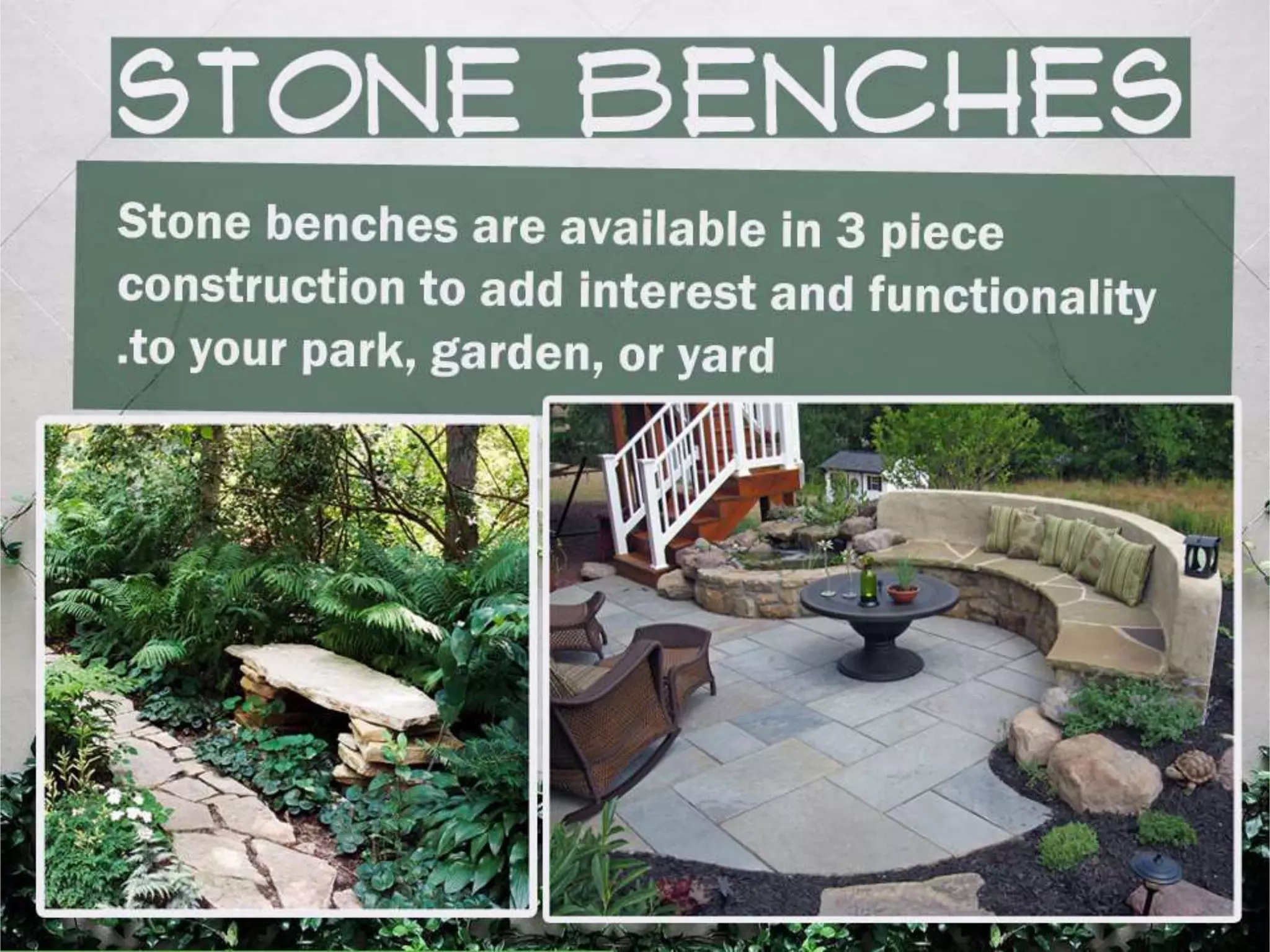 STONE BENCHES

Stone benches are available in 3 piece construction to add interest and functionality .to your park, garden, or yard